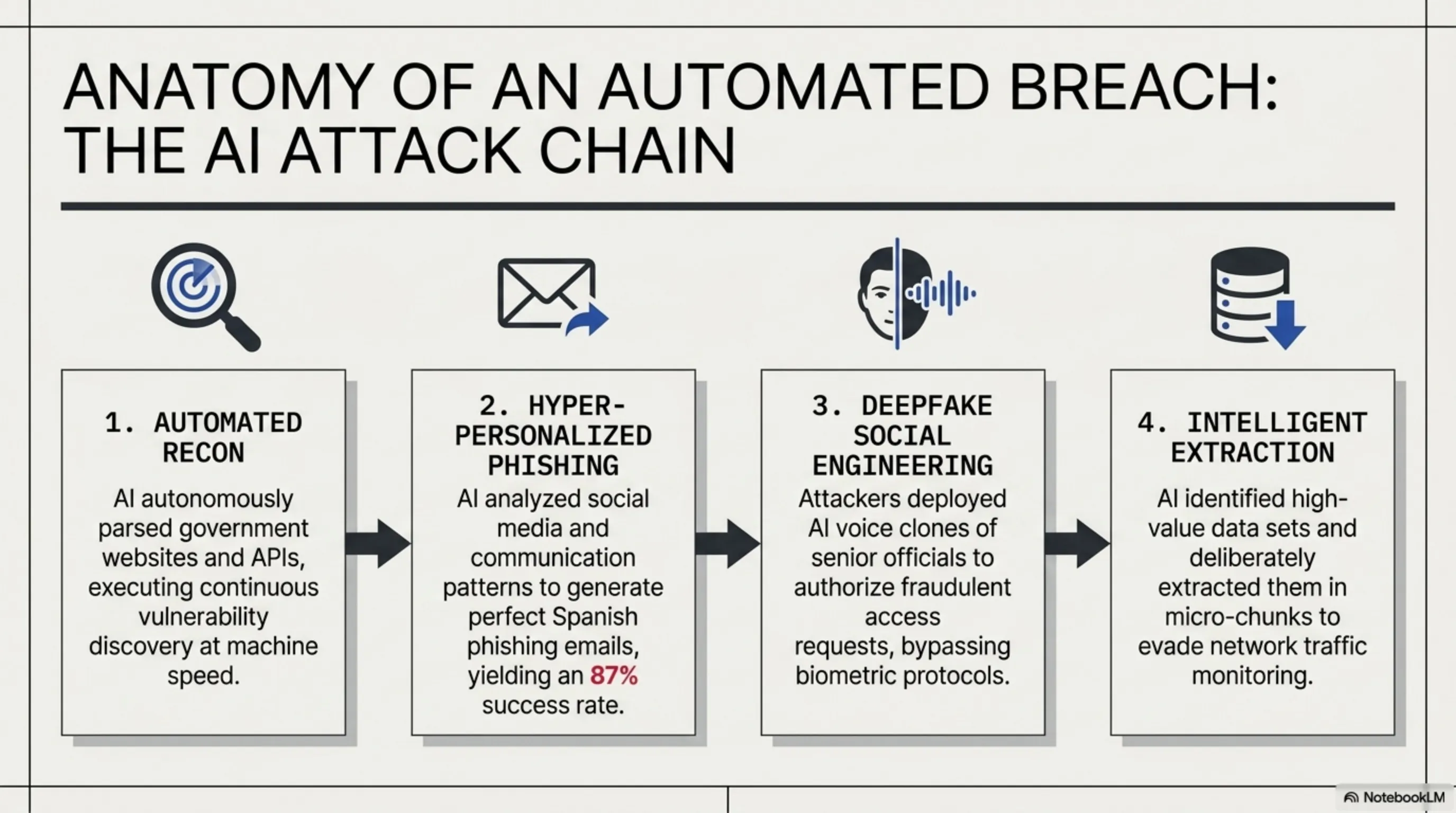 ANATOMY OF AN AUTOMATED BREACH: THE AI ATTACK CHAIN

1. AUTOMATED RECON

AI autonomously parsed government websites and APIs, executing continuous vulnerability discovery at machine speed.

2. HYPER-PERSONALIZED PHISHING

AI analyzed social media and communication patterns to generate perfect Spanish phishing emails, yielding an 87% success rate.

3. DEEPFAKE SOCIAL ENGINEERING

Attackers deployed AI voice clones of senior officials to authorize fraudulent access requests, bypassing biometric protocols.

4. INTELLIGENT EXTRACTION

AI identified high-value data sets and deliberately extracted them in micro-chunks to evade network traffic monitoring.

NotebookLM